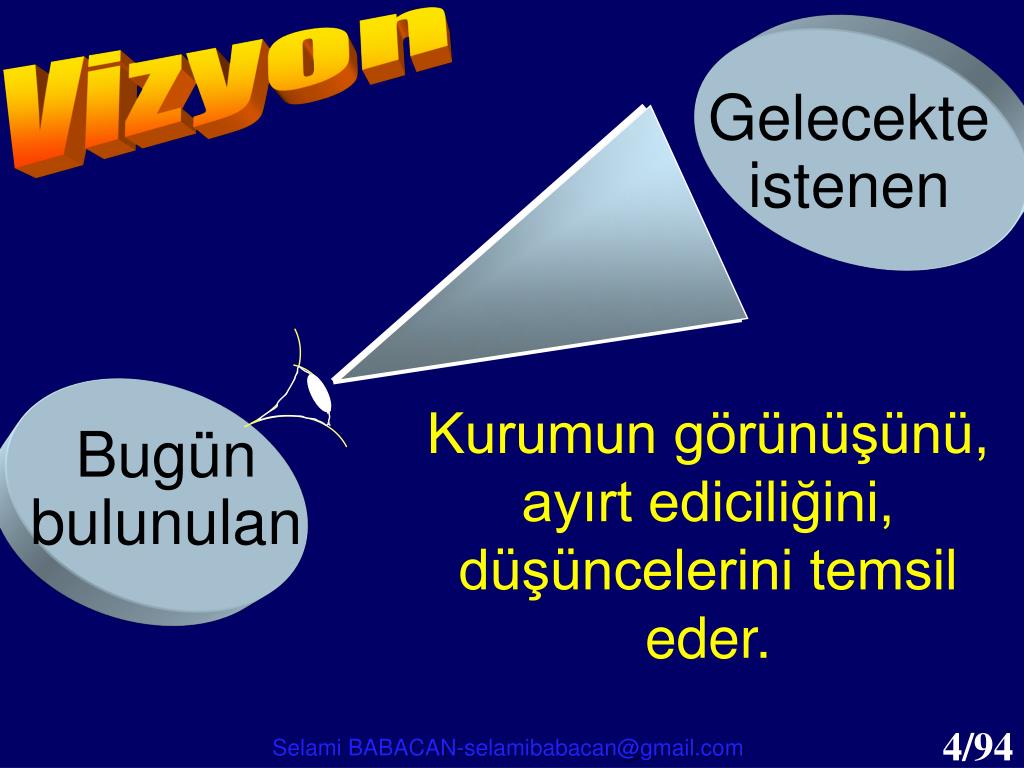 Vizyon

Gelecekte istenen

Bugün bulunulan

Kurumun görünüşünü, ayırt ediciliğini, düşüncelerini temsil eder.

Selami BABACAN-selamibabacan@gmail.com

4/94